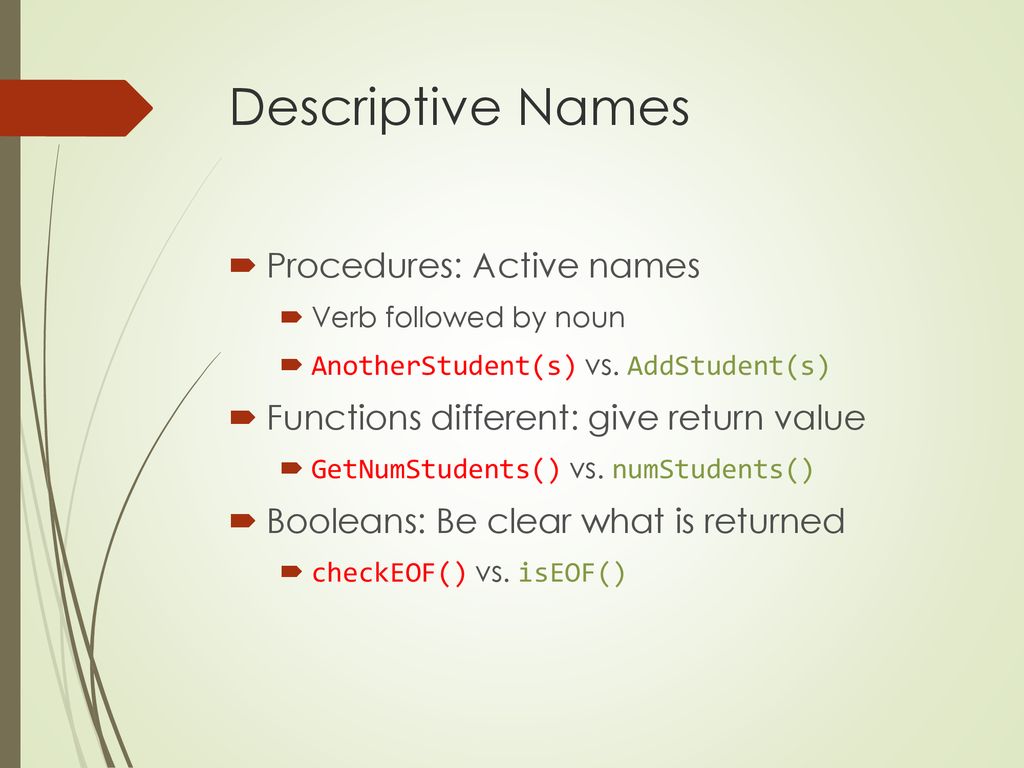 Descriptive Names

Procedures: Active names

Verb followed by noun

AnotherStudent(s) vs. AddStudent(s)

Functions different: give return value

GetNumStudents() vs. numStudents()

Booleans: Be clear what is returned

checkEOF() vs. isEOF()